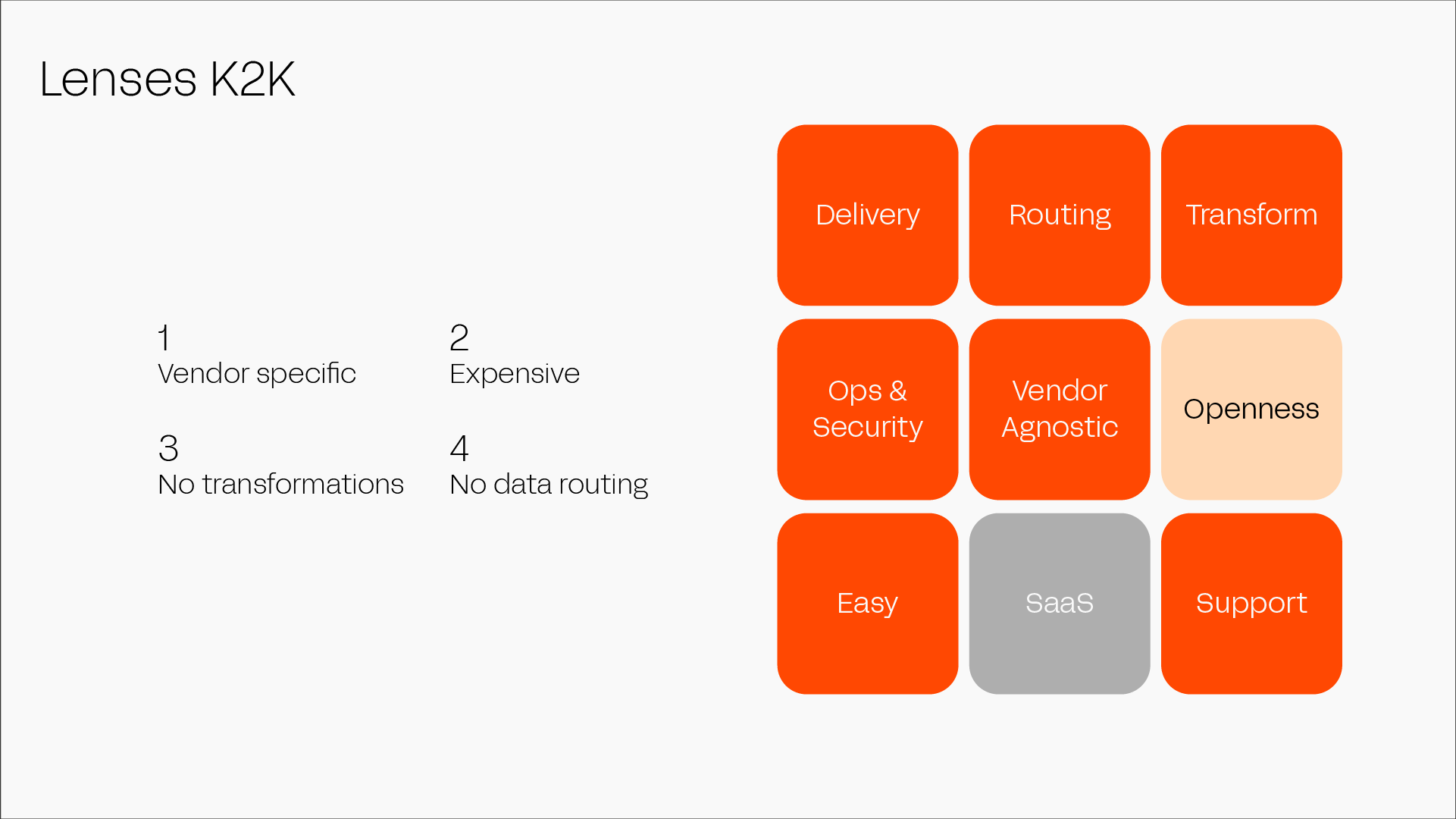 Lenses K2K

1
Vendor specific

2
Expensive

3
No transformations

4
No data routing

Delivery

Routing

Transform

Ops & Security

Vendor Agnostic

Openness

Easy

SaaS

Support